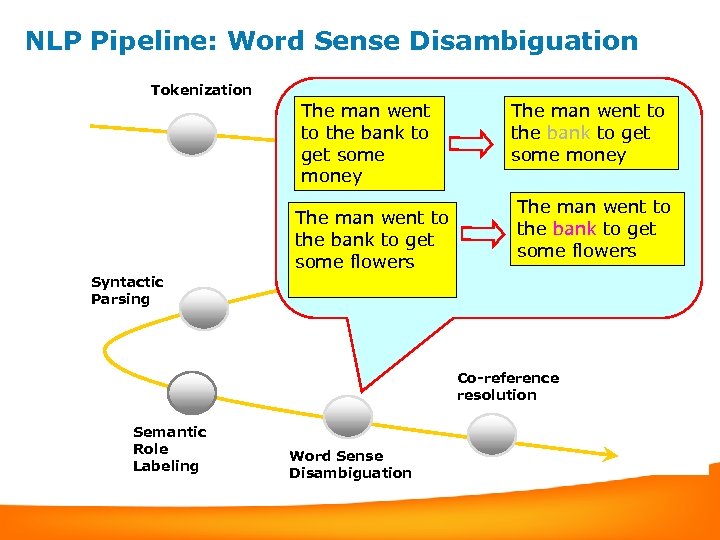 NLP Pipeline: Word Sense Disambiguation

Tokenization

The man went to the bank to get some money

The man went to the bank to get some money

The man went to the bank to get some flowers

The man went to the bank to get some flowers

Syntactic Parsing

Semantic Role Labeling

Word Sense Disambiguation

Co-reference resolution